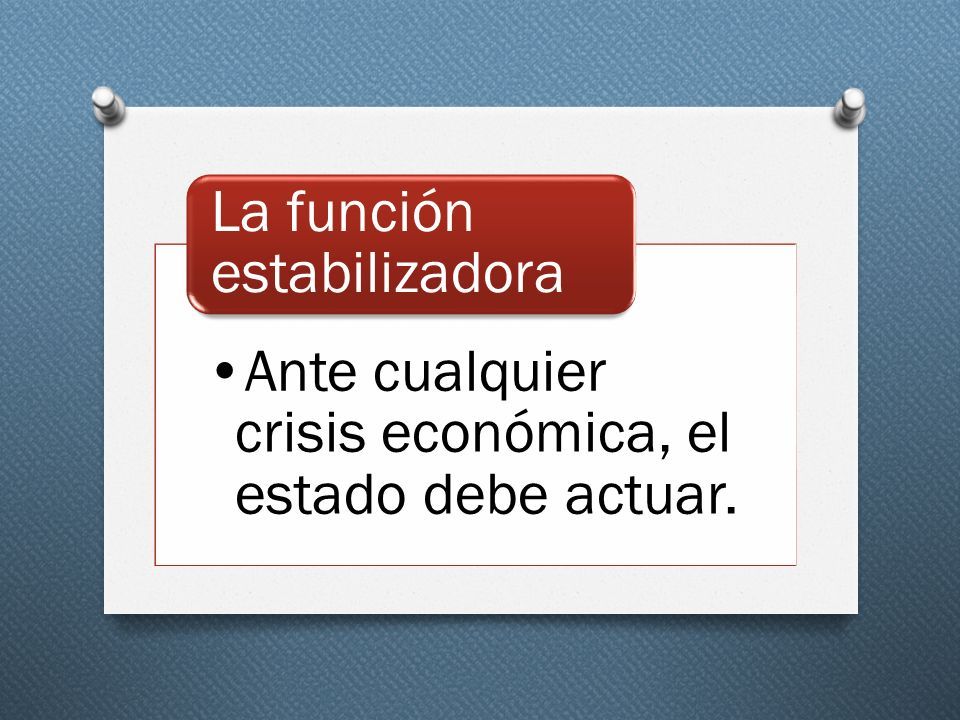 La función estabilizadora

• Ante cualquier crisis económica, el estado debe actuar.